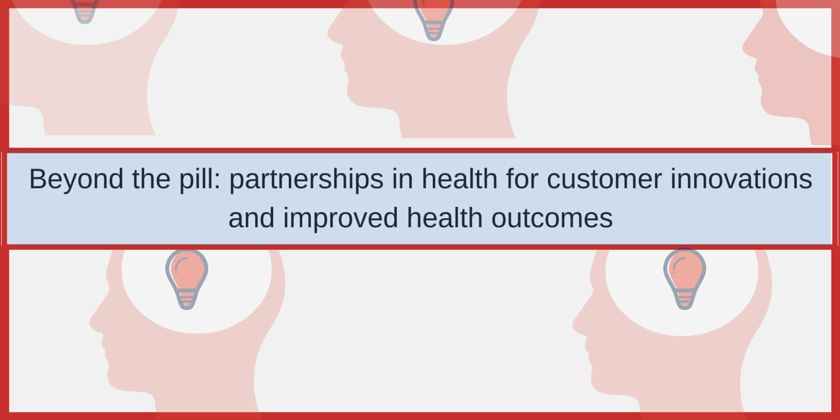 Beyond the pill: partnerships in health for customer innovations and improved health outcomes